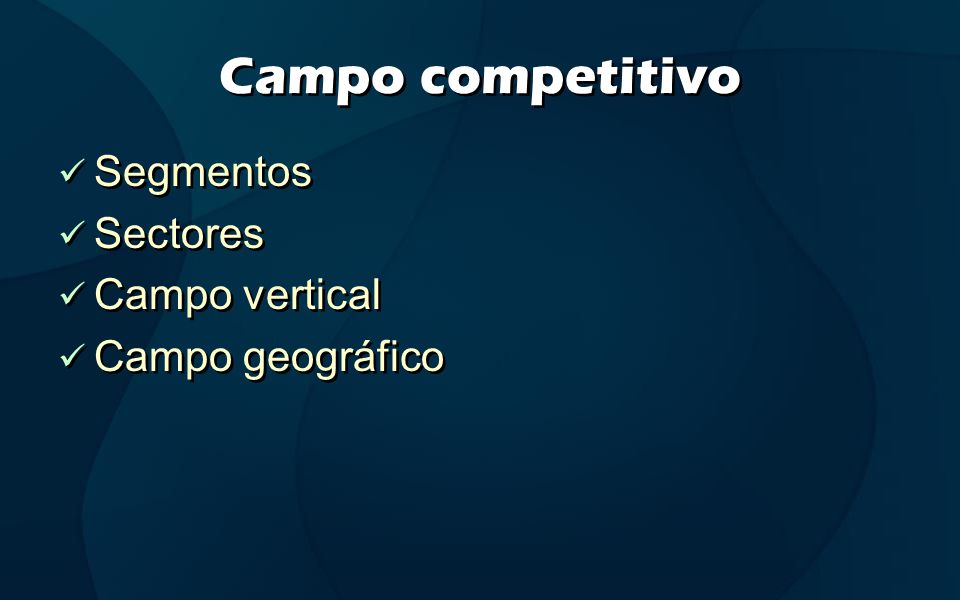 Campo competitivo

✓ Segmentos
✓ Sectores
✓ Campo vertical
✓ Campo geográfico